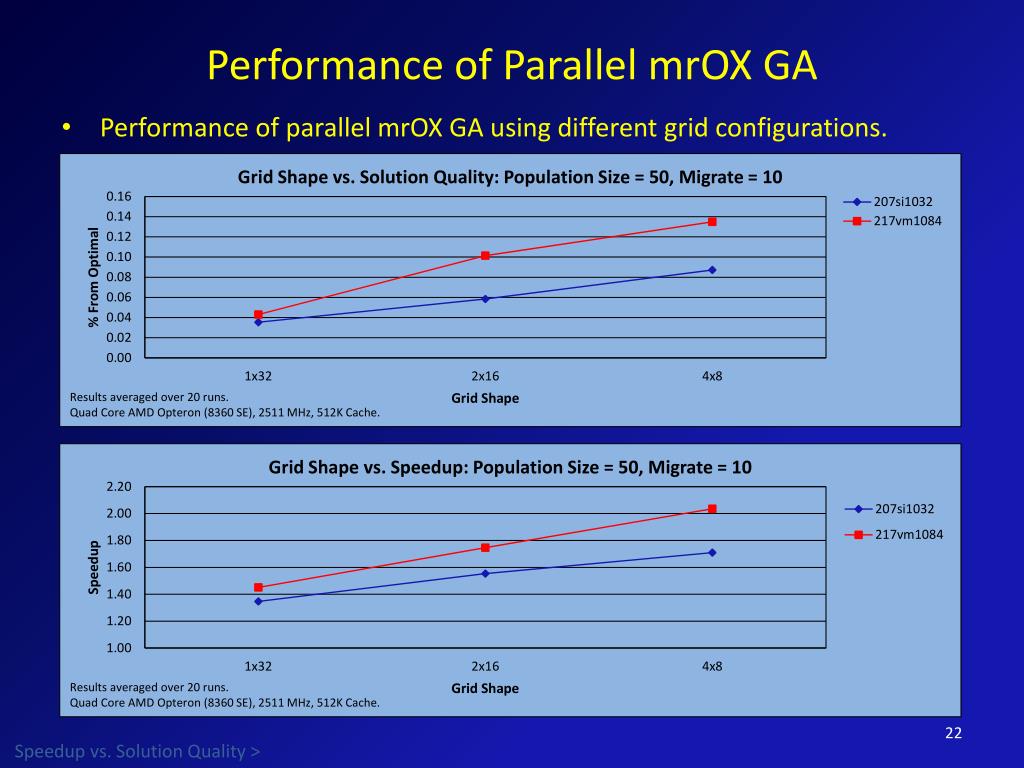 Performance of Parallel mrOX GA

• Performance of parallel mrOX GA using different grid configurations.

Grid Shape vs. Solution Quality: Population Size = 50, Migrate = 10

% From Optimal

0.16
0.14
0.12
0.10
0.08
0.06
0.04
0.02
0.00

1x32
2x16
4x8

Grid Shape

207si1032
217vm1084

Results averaged over 20 runs.
Quad Core AMD Opteron (8360 SE), 2511 MHz, 512K Cache.

Grid Shape vs. Speedup: Population Size = 50, Migrate = 10

Speedup

2.20
2.00
1.80
1.60
1.40
1.20
1.00

1x32
2x16
4x8

Grid Shape

207si1032
217vm1084

Results averaged over 20 runs.
Quad Core AMD Opteron (8360 SE), 2511 MHz, 512K Cache.

22

Speedup vs. Solution Quality >